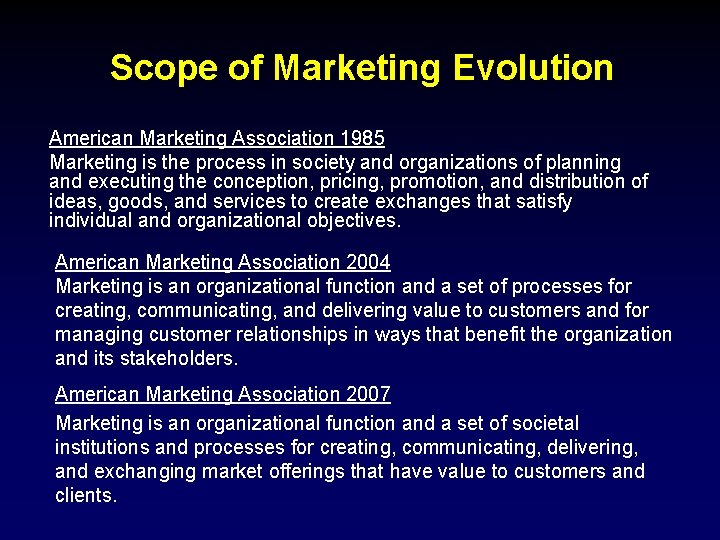 Scope of Marketing Evolution

American Marketing Association 1985
Marketing is the process in society and organizations of planning and executing the conception, pricing, promotion, and distribution of ideas, goods, and services to create exchanges that satisfy individual and organizational objectives.

American Marketing Association 2004
Marketing is an organizational function and a set of processes for creating, communicating, and delivering value to customers and for managing customer relationships in ways that benefit the organization and its stakeholders.

American Marketing Association 2007
Marketing is an organizational function and a set of societal institutions and processes for creating, communicating, delivering, and exchanging market offerings that have value to customers and clients.